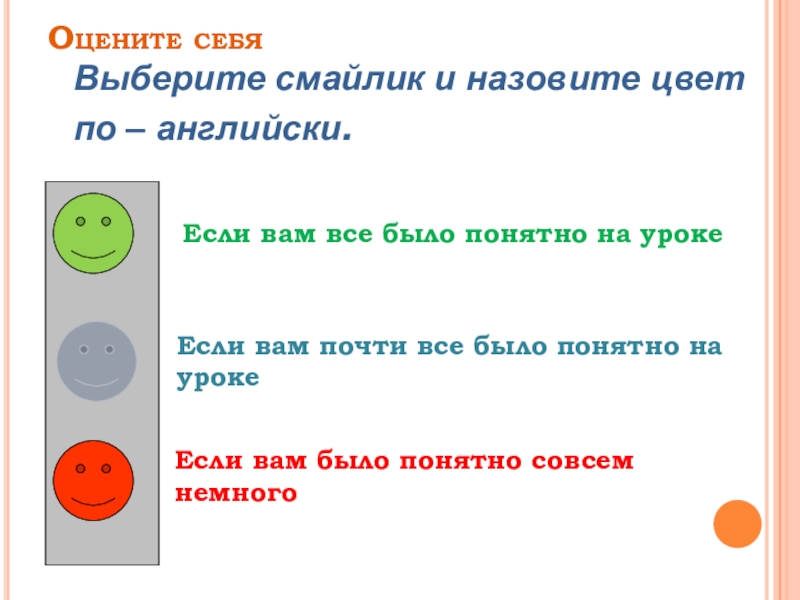 Оцените себя
Выберите смайлик и назовите цвет по – английски.

Если вам все было понятно на уроке

Если вам почти все было понятно на уроке

Если вам было понятно совсем немного